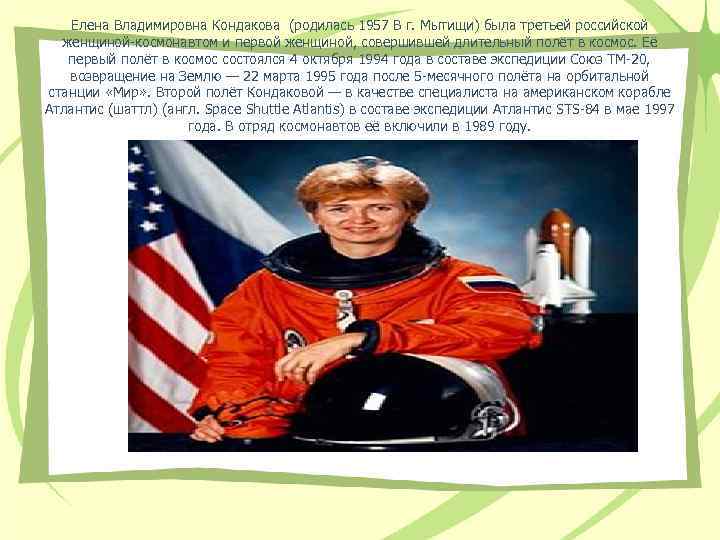 Елена Владимировна Кондакова (родилась 1957 В г. Мытищи) была третьей российской женщиной-космонавтом и первой женщиной, совершившей длительный полёт в космос. Её первый полёт в космос состоялся 4 октября 1994 года в составе экспедиции Союз ТМ-20, возвращение на Землю — 22 марта 1995 года после 5-месячного полёта на орбитальной станции «Мир». Второй полёт Кондаковой — в качестве специалиста на американском корабле Атлантис (шаттл) (англ. Space Shuttle Atlantis) в составе экспедиции Атлантис STS-84 в мае 1997 года. В отряд космонавтов её включили в 1989 году.